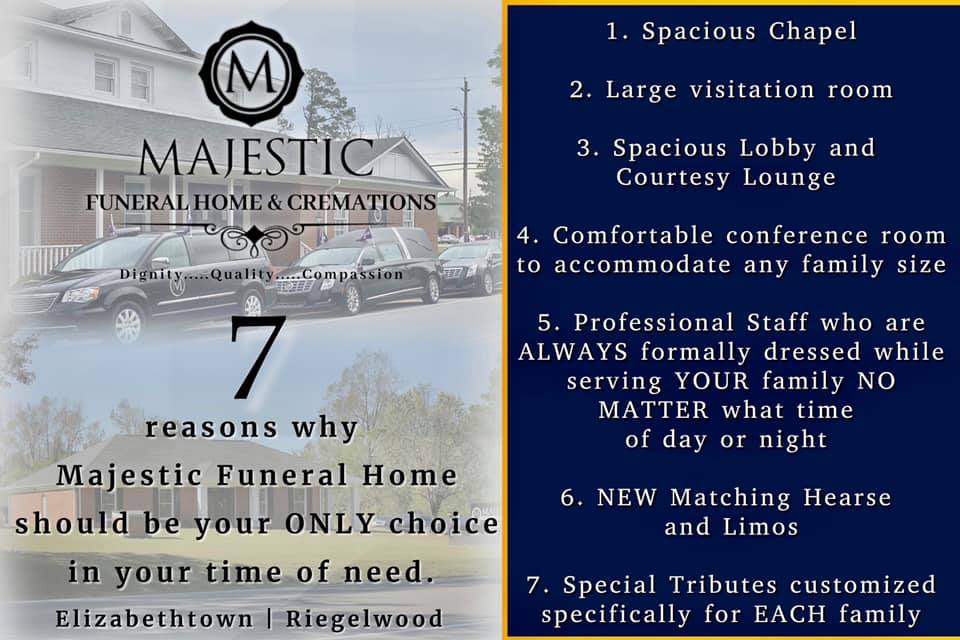 M

MAJESTIC
FUNERAL HOME & CREMATIONS

Dignity.....Quality.....Compassion

7
reasons why
Majestic Funeral Home
should be your ONLY choice
in your time of need.

Elizabethtown | Riegelwood

1. Spacious Chapel

2. Large visitation room

3. Spacious Lobby and Courtesy Lounge

4. Comfortable conference room to accommodate any family size

5. Professional Staff who are ALWAYS formally dressed while serving YOUR family NO MATTER what time of day or night

6. NEW Matching Hearse and Limos

7. Special Tributes customized specifically for EACH family